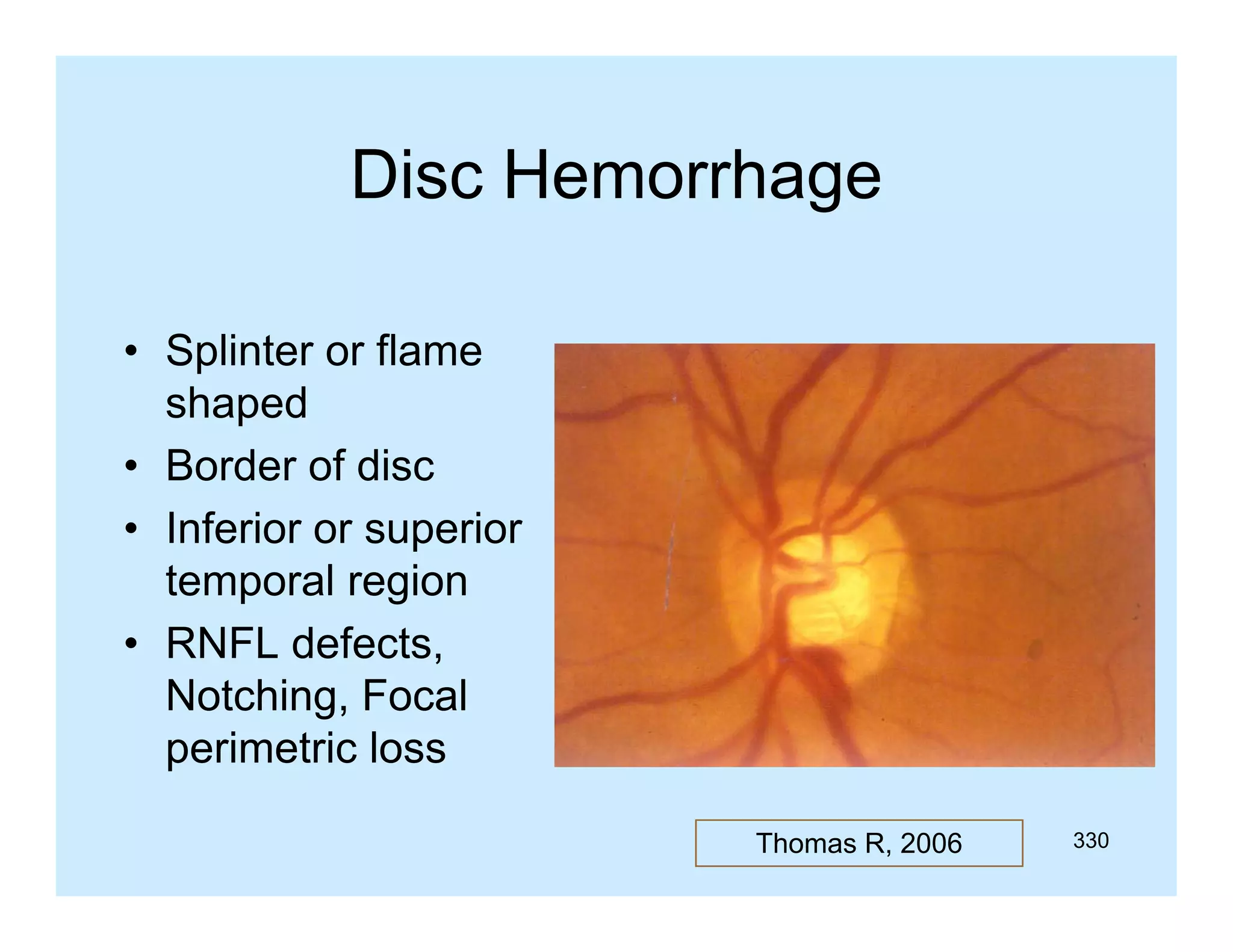 Disc Hemorrhage

• Splinter or flame shaped
• Border of disc
• Inferior or superior temporal region
• RNFL defects, Notching, Focal perimetric loss

Thomas R, 2006

330